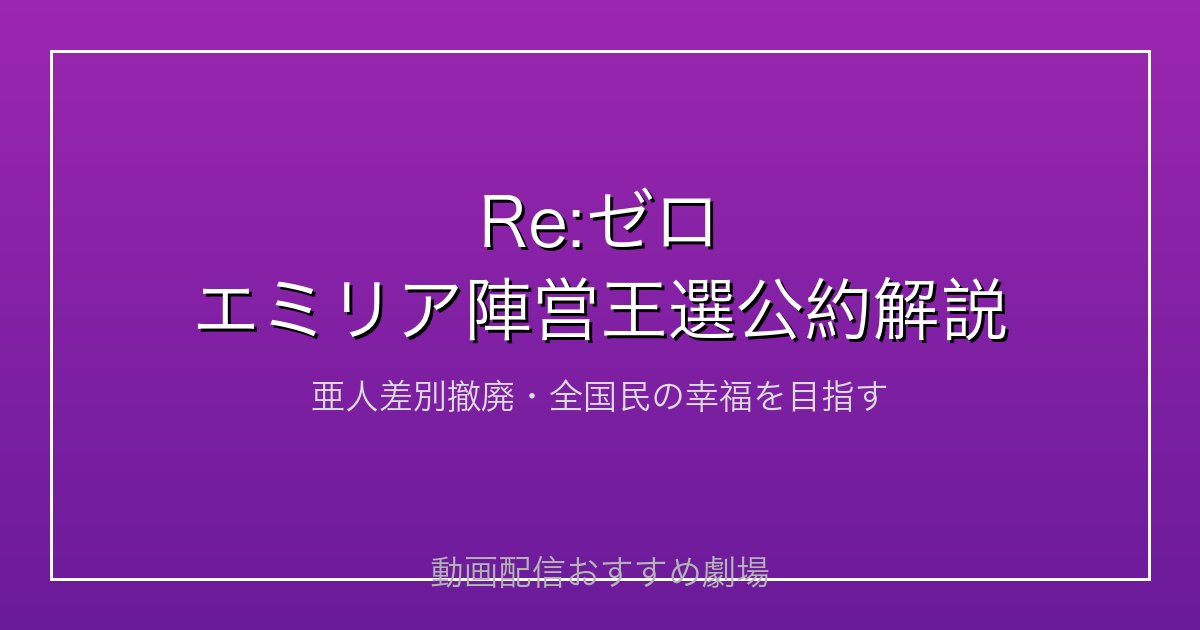 Re:ゼロ
エミリア陣営王選公約解説

亜人差別撤廃・全国民の幸福を目指す

動画配信おすすめ劇場